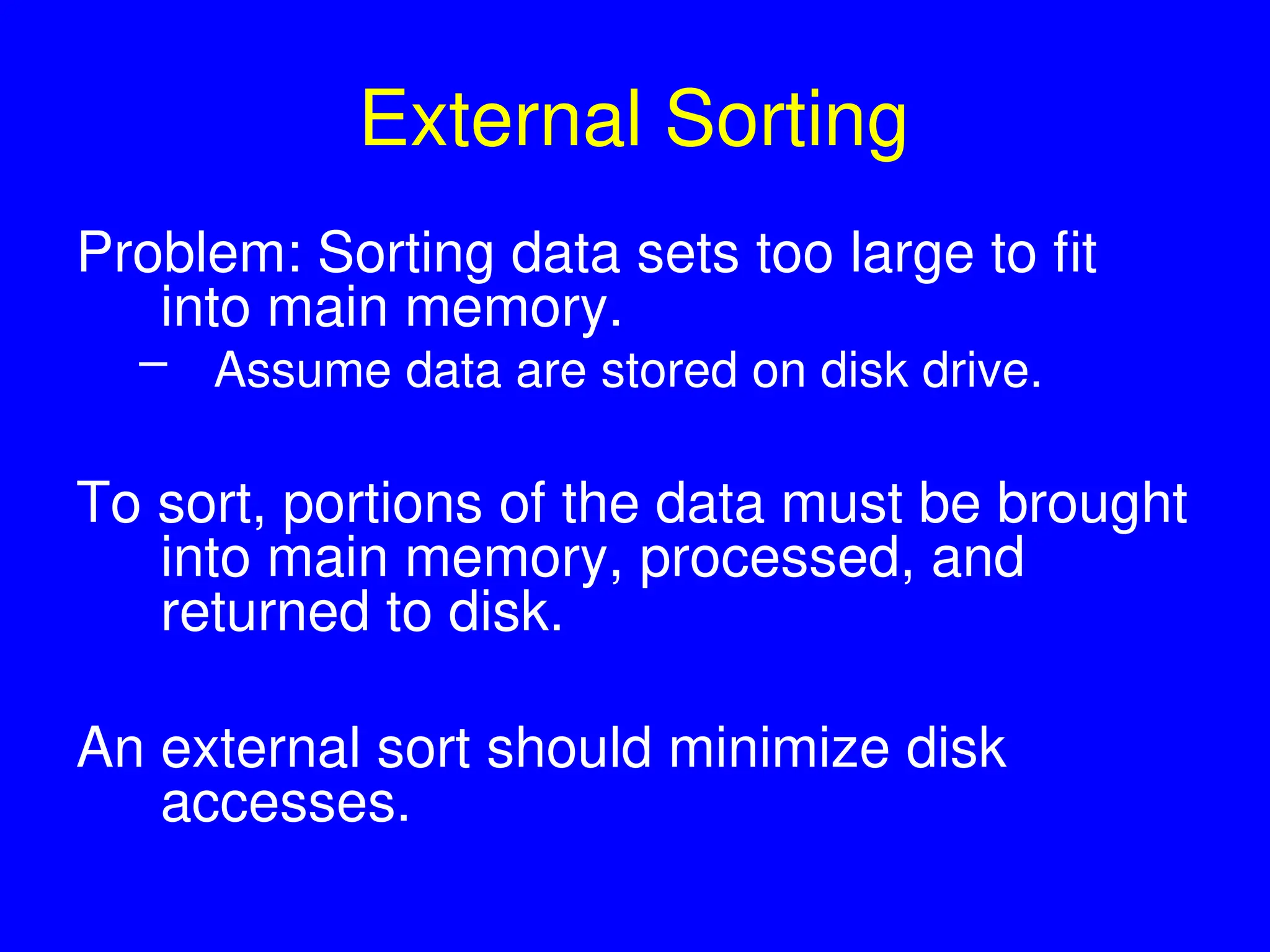 External Sorting

Problem: Sorting data sets too large to fit into main memory.

– Assume data are stored on disk drive.

To sort, portions of the data must be brought into main memory, processed, and returned to disk.

An external sort should minimize disk accesses.